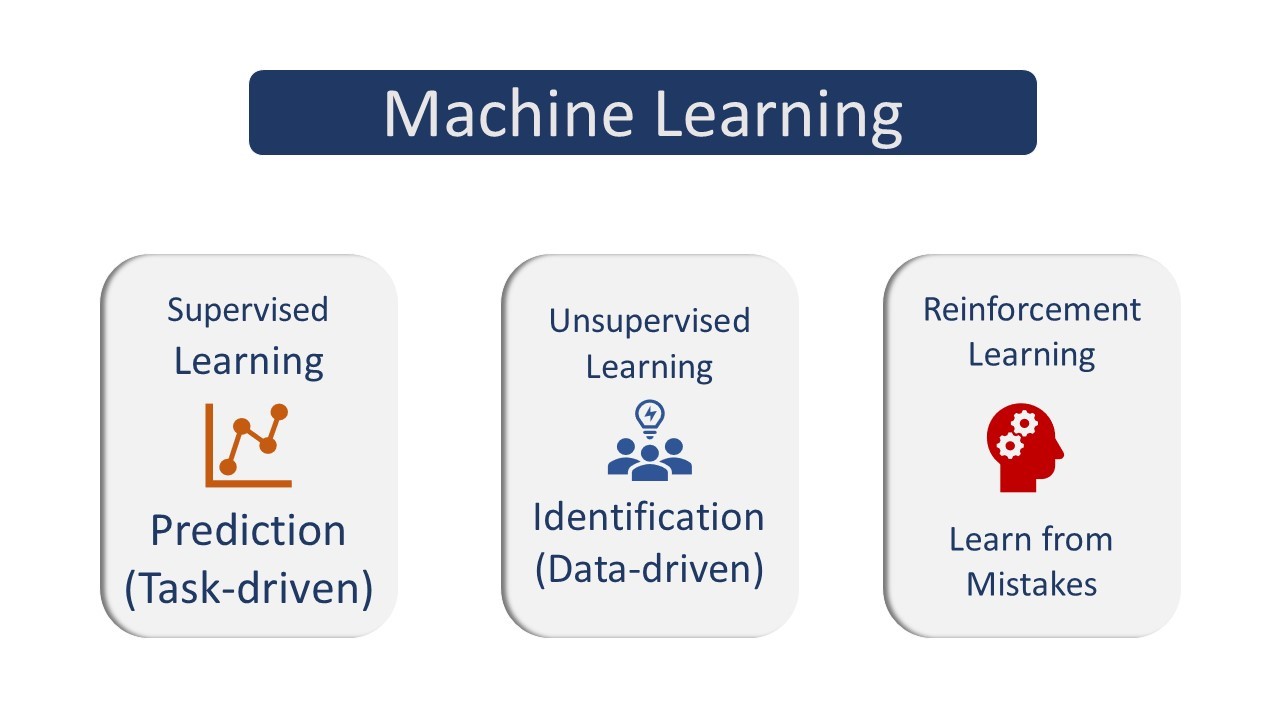 Machine Learning

Supervised Learning

Prediction (Task-driven)

Unsupervised Learning

Identification (Data-driven)

Reinforcement Learning

Learn from Mistakes